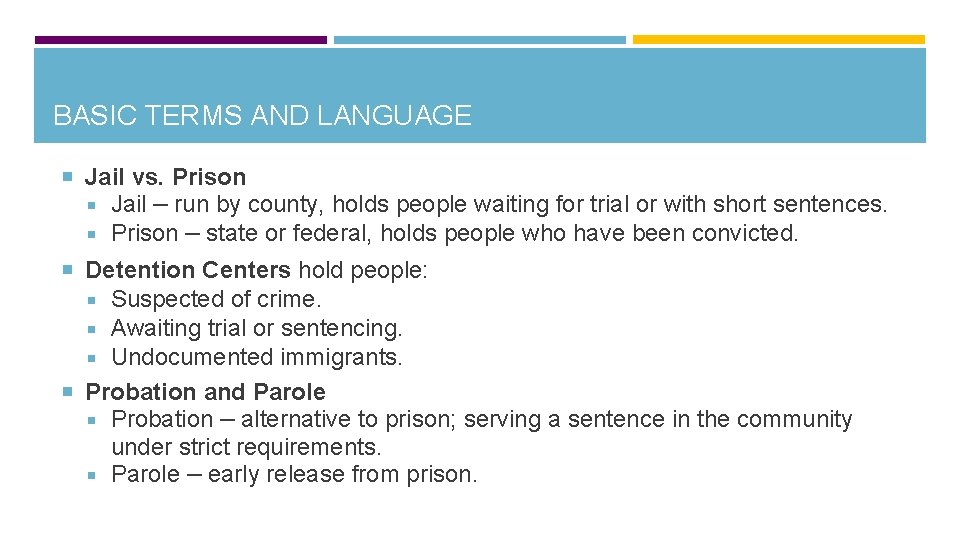 BASIC TERMS AND LANGUAGE

Jail vs. Prison
Jail – run by county, holds people waiting for trial or with short sentences.
Prison – state or federal, holds people who have been convicted.

Detention Centers hold people:
Suspected of crime.
Awaiting trial or sentencing.
Undocumented immigrants.

Probation and Parole
Probation – alternative to prison; serving a sentence in the community under strict requirements.
Parole – early release from prison.